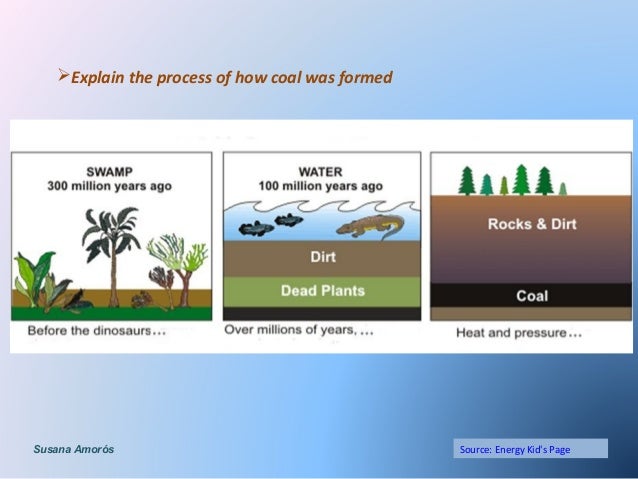 ➢Explain the process of how coal was formed

SWAMP
300 million years ago

Before the dinosaurs…

WATER
100 million years ago

Dirt

Dead Plants

Over millions of years, …

Rocks & Dirt

Coal

Heat and pressure…

Susana Amorós

Source: Energy Kid's Page